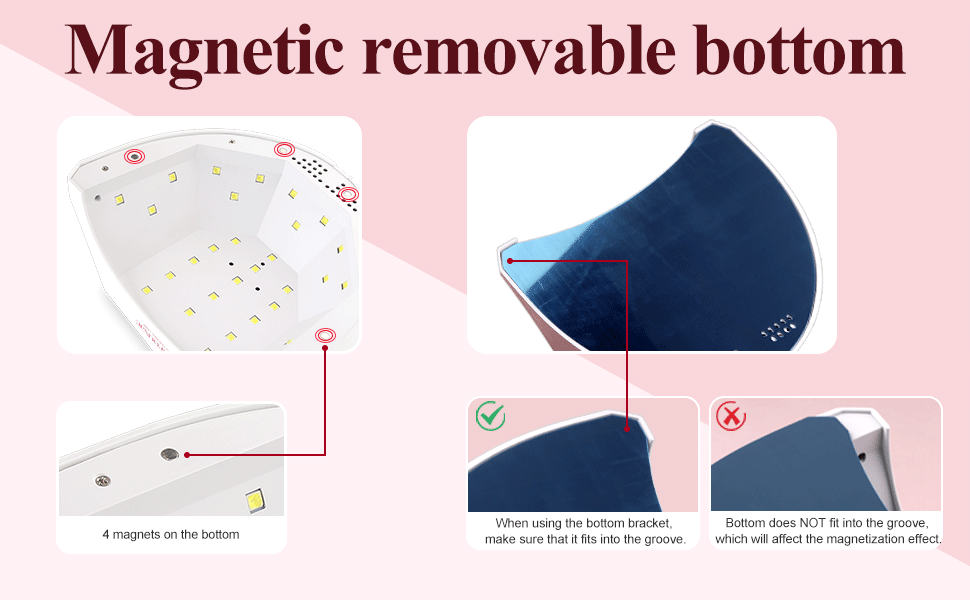 Magnetic removable bottom

4 magnets on the bottom

When using the bottom bracket, make sure that it fits into the groove.

Bottom does NOT fit into the groove, which will affect the magnetization effect.